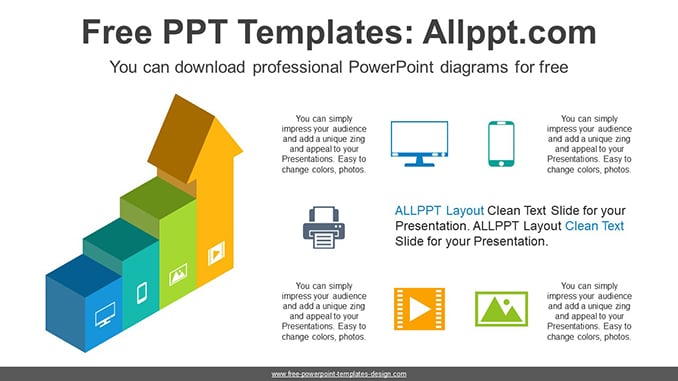 Free PPT Templates: Allppt.com

You can download professional PowerPoint diagrams for free

You can simply impress your audience and add a unique zing and appeal to your Presentations. Easy to change colors, photos.

You can simply impress your audience and add a unique zing and appeal to your Presentations. Easy to change colors, photos.

ALLPPT Layout Clean Text Slide for your Presentation. ALLPPT Layout Clean Text Slide for your Presentation.

You can simply impress your audience and add a unique zing and appeal to your Presentations. Easy to change colors, photos.

You can simply impress your audience and add a unique zing and appeal to your Presentations. Easy to change colors, photos.

www.free-powerpoint-templates-design.com